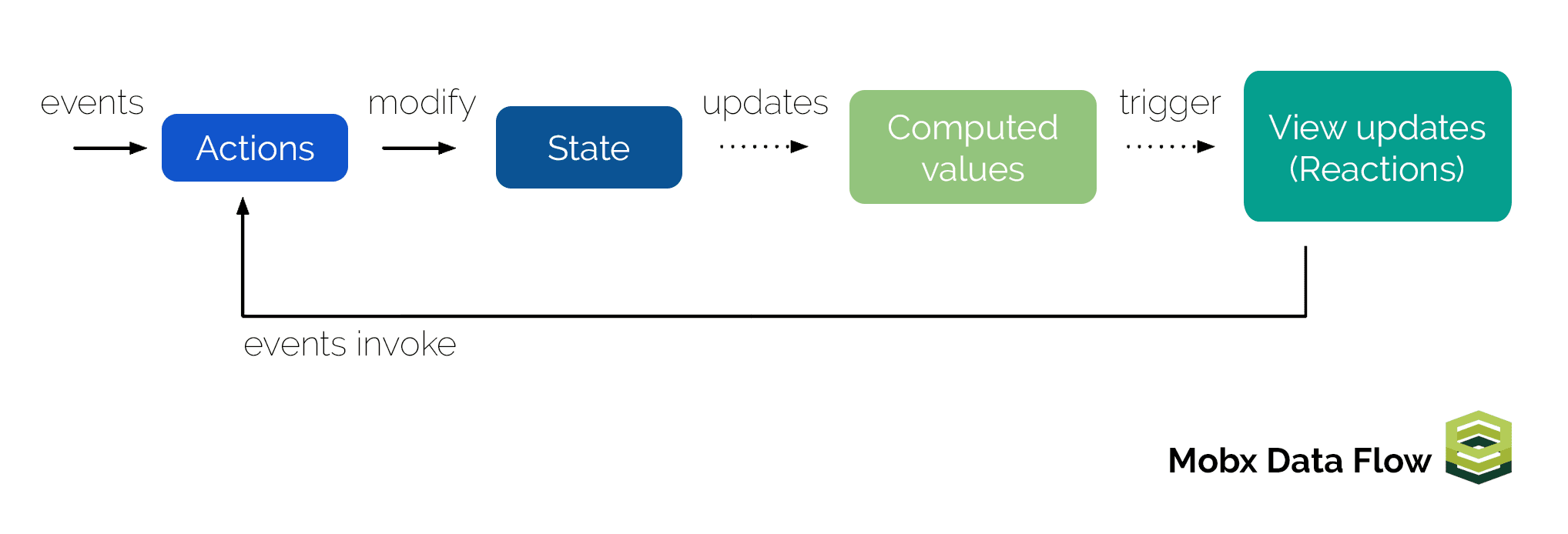 events
Actions
modify
State
updates
Computed values
trigger
View updates (Reactions)
events invoke

Mobx Data Flow